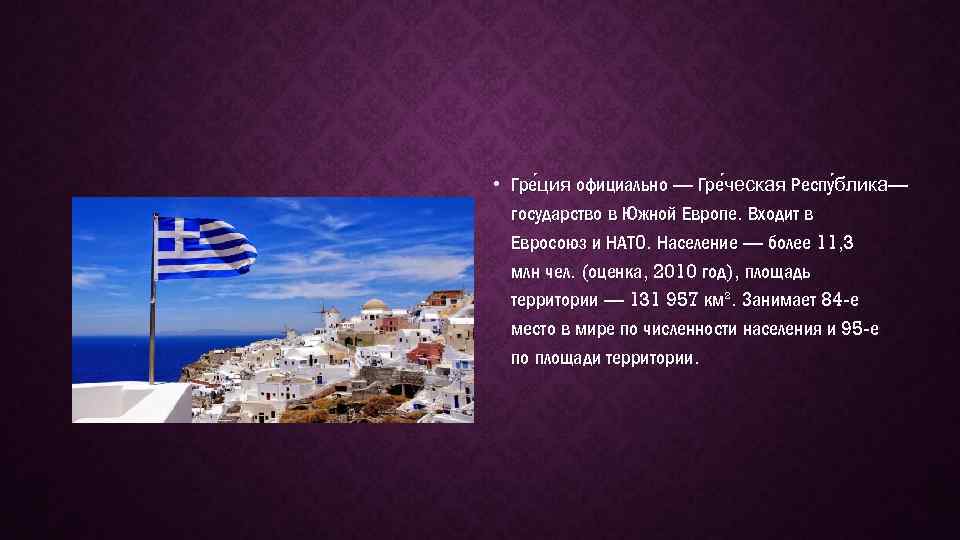 • Гре́ция официально — Гре́ческая Респу́блика— государство в Южной Европе. Входит в Евросоюз и НАТО. Население — более 11,3 млн чел. (оценка, 2010 год), площадь территории — 131 957 км². Занимает 84-е место в мире по численности населения и 95-е по площади территории.